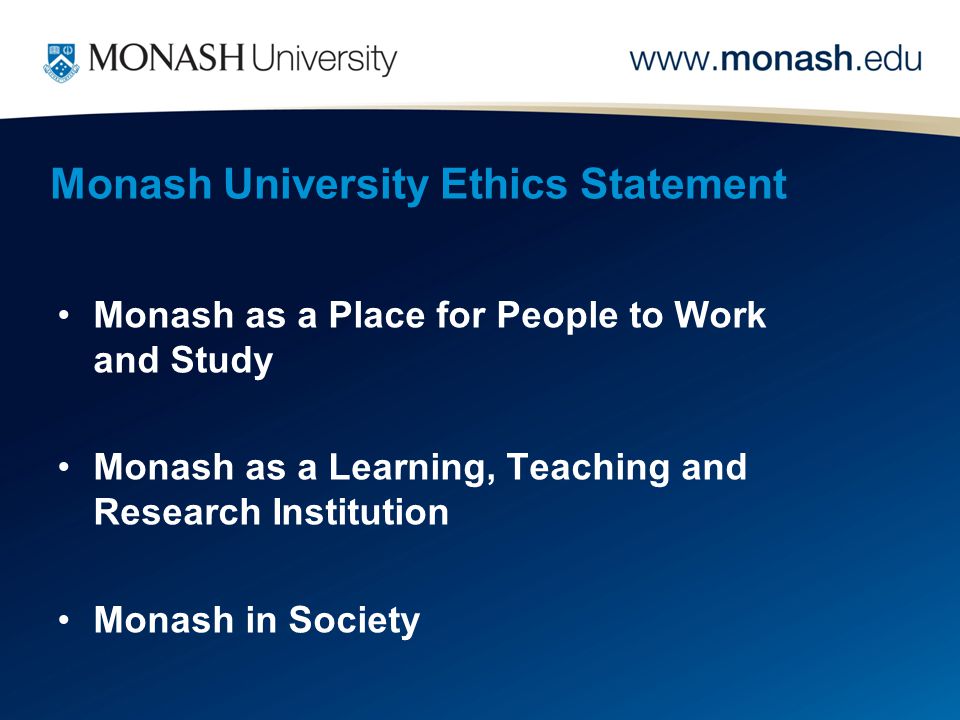 MONASH University

www.monash.edu

Monash University Ethics Statement

• Monash as a Place for People to Work and Study

• Monash as a Learning, Teaching and Research Institution

• Monash in Society